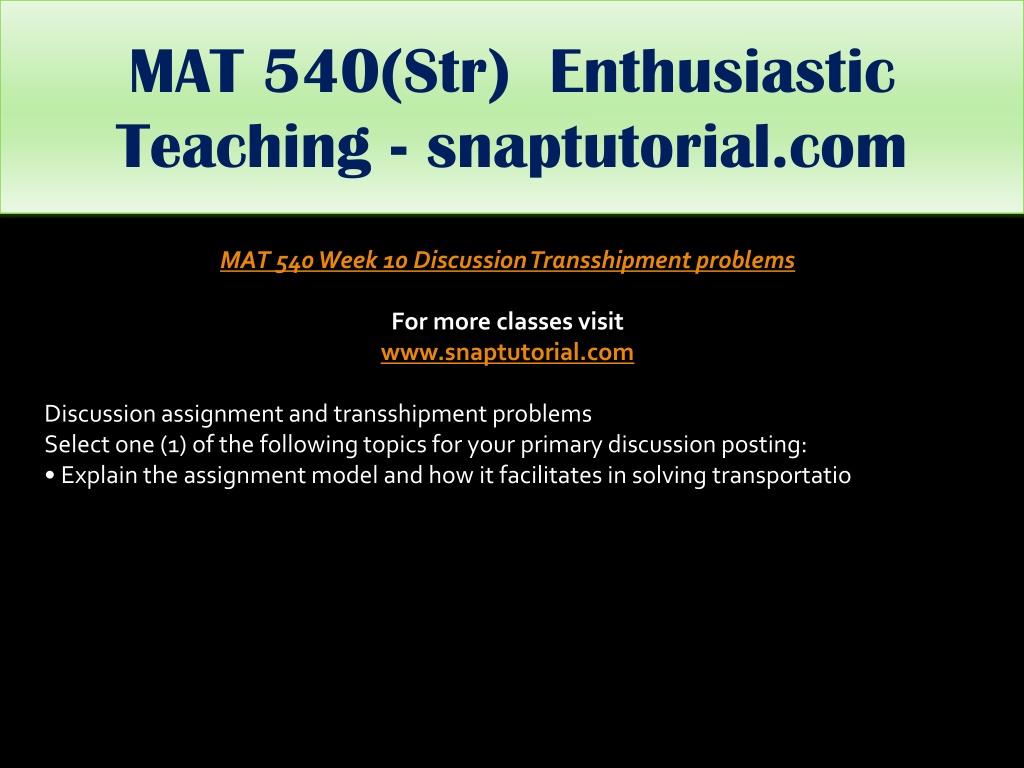 MAT 540(Str) Enthusiastic Teaching - snaptutorial.com

MAT 540 Week 10 Discussion Transshipment problems

For more classes visit
www.snaptutorial.com

Discussion assignment and transshipment problems
Select one (1) of the following topics for your primary discussion posting:
• Explain the assignment model and how it facilitates in solving transportatio